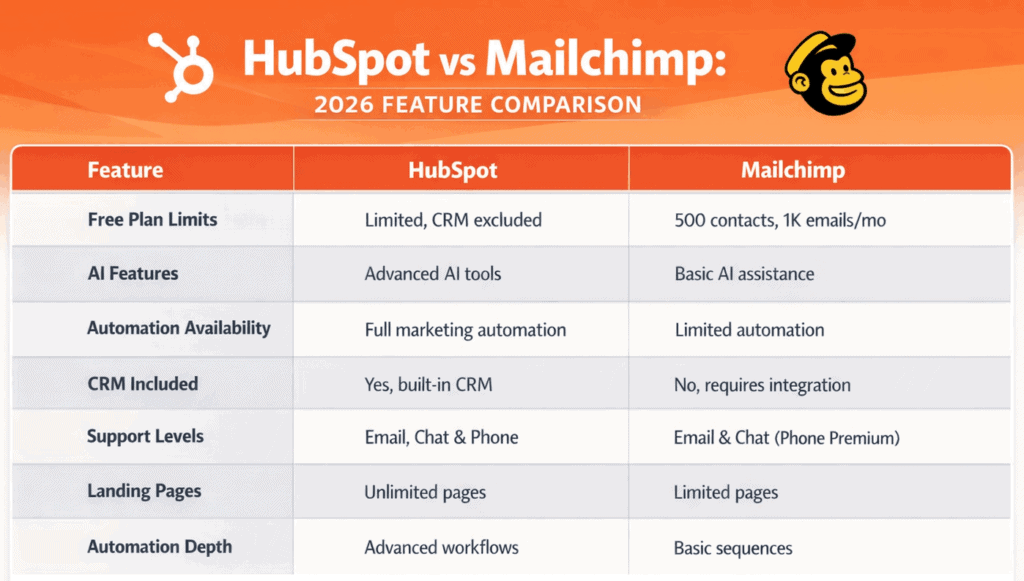 HubSpot vs Mailchimp:
2026 FEATURE COMPARISON

| Feature | HubSpot | Mailchimp |
|---|---|---|
| Free Plan Limits | Limited, CRM excluded | 500 contacts, 1K emails/mo |
| AI Features | Advanced AI tools | Basic AI assistance |
| Automation Availability | Full marketing automation | Limited automation |
| CRM Included | Yes, built-in CRM | No, requires integration |
| Support Levels | Email, Chat & Phone | Email & Chat (Phone Premium) |
| Landing Pages | Unlimited pages | Limited pages |
| Automation Depth | Advanced workflows | Basic sequences |